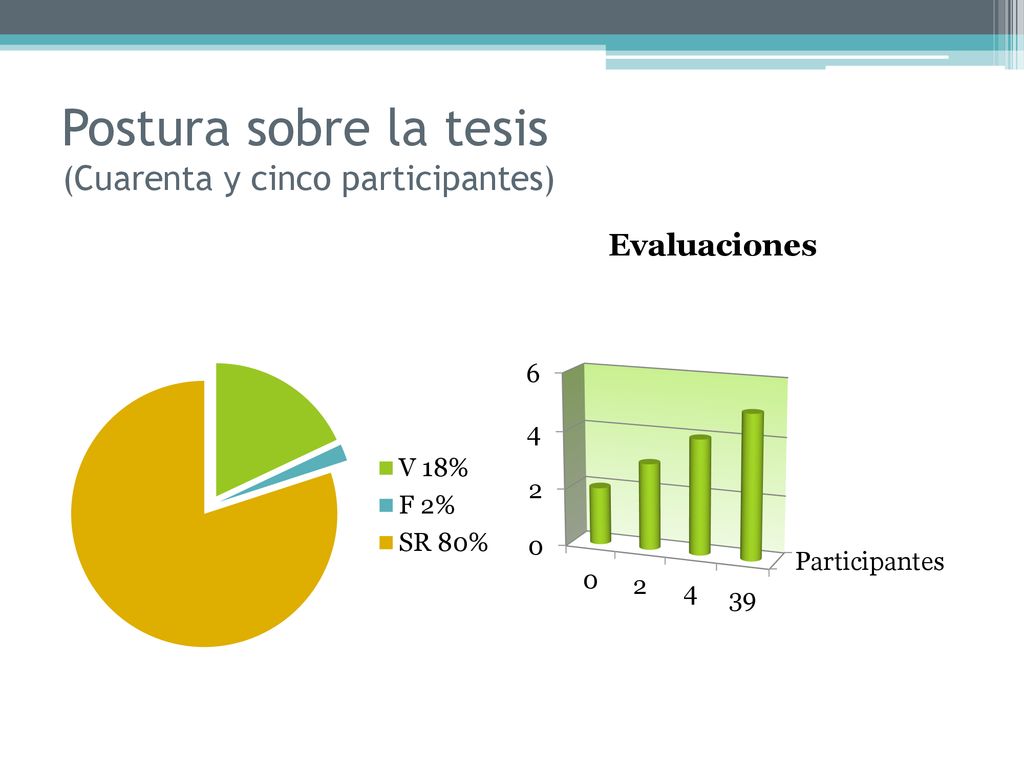 Postura sobre la tesis
(Cuarenta y cinco participantes)

V 18%
F 2%
SR 80%

Evaluaciones

6
4
2
0
0
2
4
39
Participantes